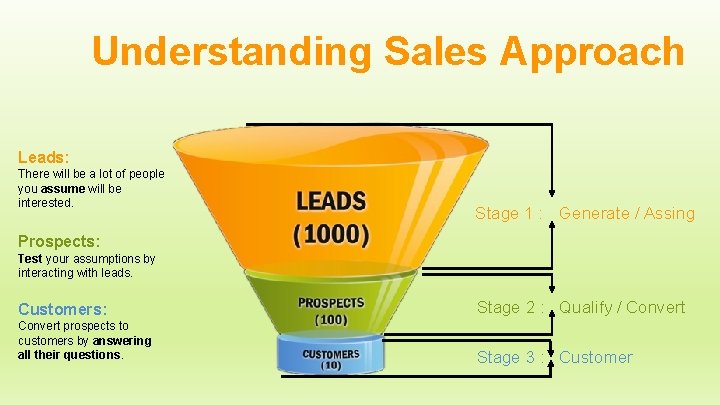 Understanding Sales Approach

Leads:
There will be a lot of people you assume will be interested.

Prospects:
Test your assumptions by interacting with leads.

Customers:
Convert prospects to customers by answering all their questions.

LEADS
(1000)

PROSPECTS
(100)

CUSTOMERS
(10)

Stage 1 : Generate / Assing

Stage 2 : Qualify / Convert

Stage 3 : Customer